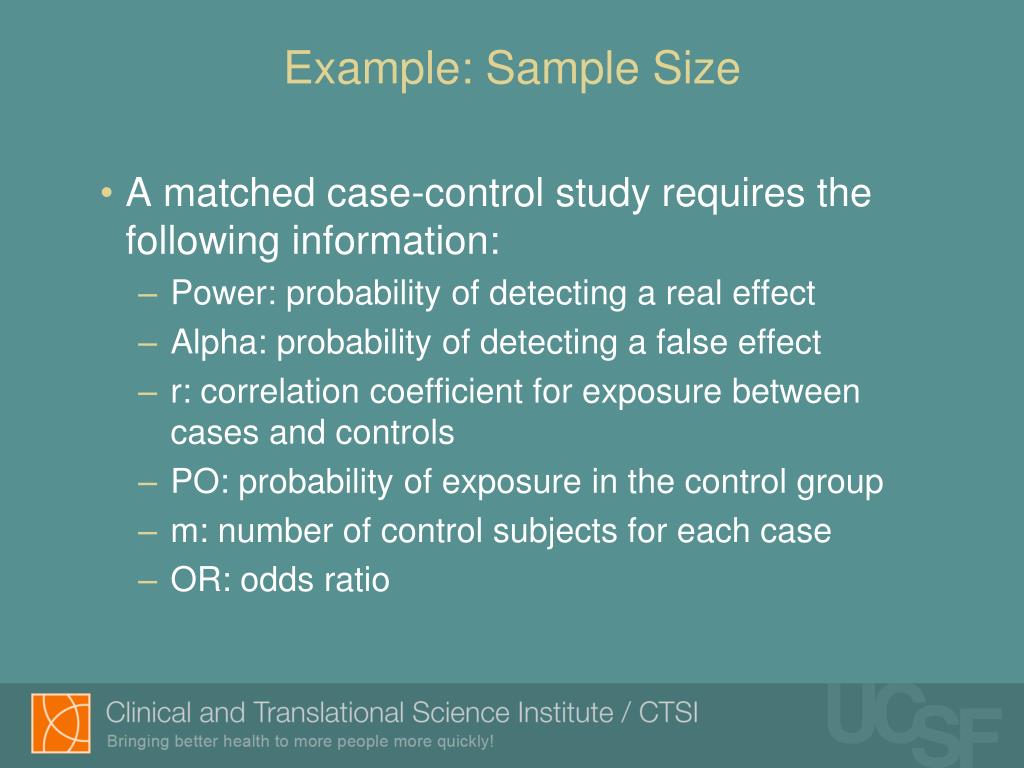 Example: Sample Size

• A matched case-control study requires the following information:
– Power: probability of detecting a real effect
– Alpha: probability of detecting a false effect
– r: correlation coefficient for exposure between cases and controls
– PO: probability of exposure in the control group
– m: number of control subjects for each case
– OR: odds ratio

Clinical and Translational Science Institute / CTSI
Bringing better health to more people more quickly!

UCSF